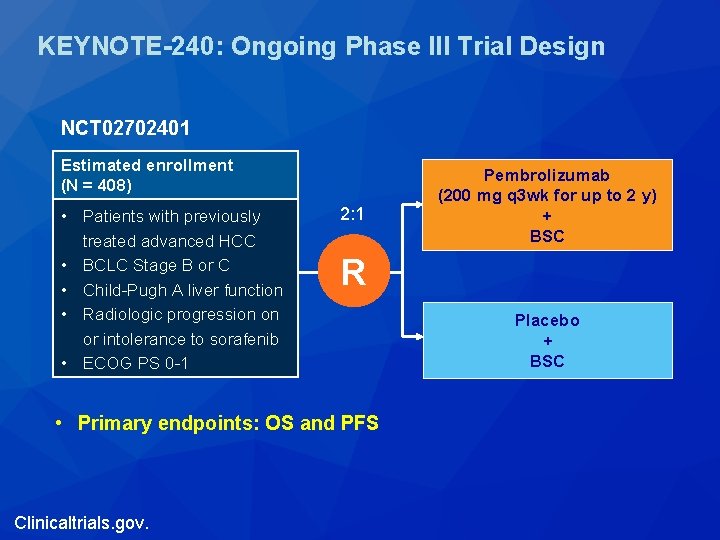 KEYNOTE-240: Ongoing Phase III Trial Design

NCT02702401

Estimated enrollment
(N = 408)

• Patients with previously treated advanced HCC
• BCLC Stage B or C
• Child-Pugh A liver function
• Radiologic progression on or intolerance to sorafenib
• ECOG PS 0-1

2:1

R

Pembrolizumab
(200 mg q3wk for up to 2 y)
+
BSC

Placebo
+
BSC

• Primary endpoints: OS and PFS

Clinicaltrials.gov.